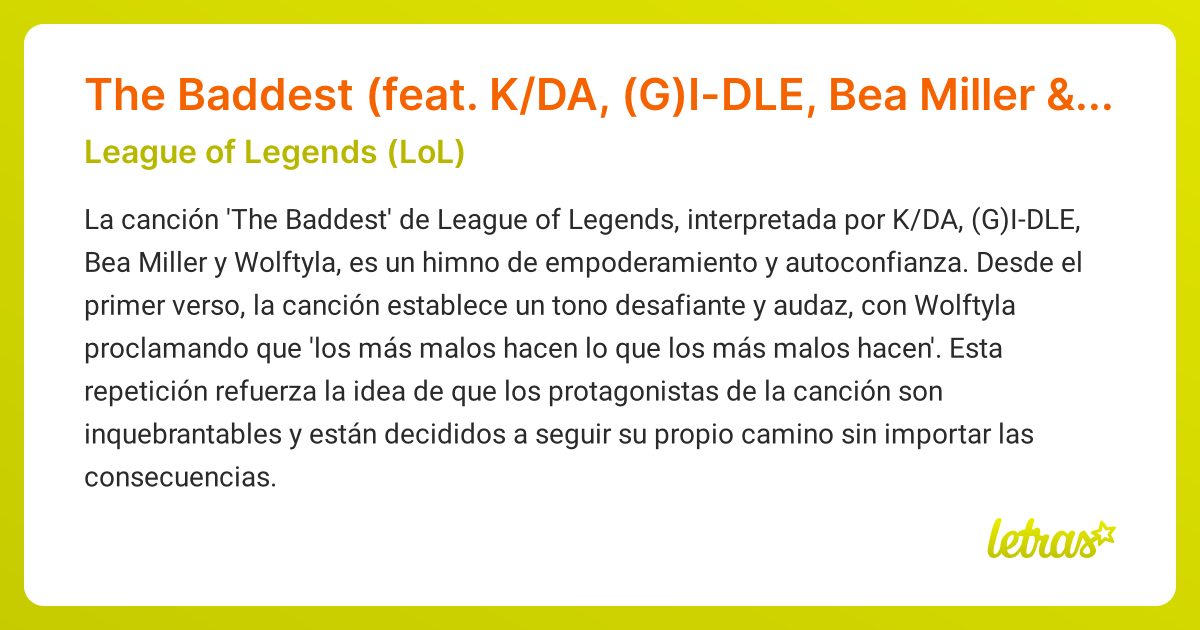 The Baddest (feat. K/DA, (G)I-DLE, Bea Miller &...

League of Legends (LoL)

La canción 'The Baddest' de League of Legends, interpretada por K/DA, (G)I-DLE, Bea Miller y Wolftyla, es un himno de empoderamiento y autoconfianza. Desde el primer verso, la canción establece un tono desafiante y audaz, con Wolftyla proclamando que 'los más malos hacen lo que los más malos hacen'. Esta repetición refuerza la idea de que los protagonistas de la canción son inquebrantables y están decididos a seguir su propio camino sin importar las consecuencias.

letras